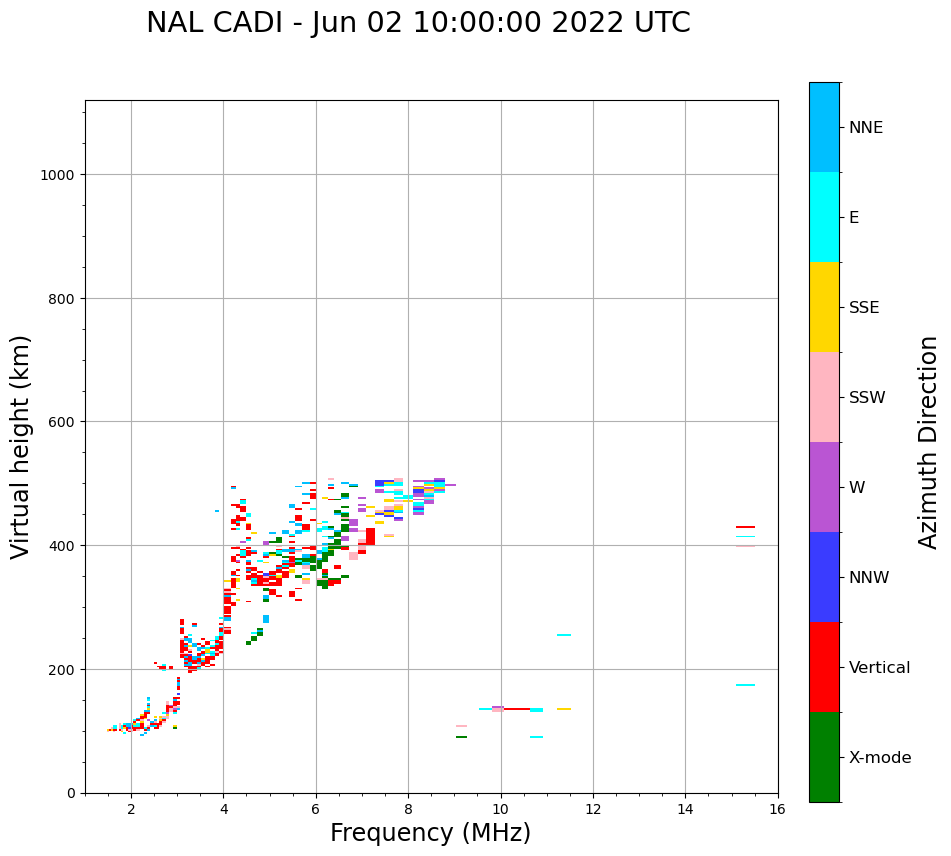 NAL CADI - Jun 02 10:00:00 2022 UTC

Virtual height (km)

1000
800
600
400
200
0

2
4
6
8
10
12
14
16

Frequency (MHz)

NNE
E
SSE
SSW
W
NNW
Vertical
X-mode

Azimuth Direction